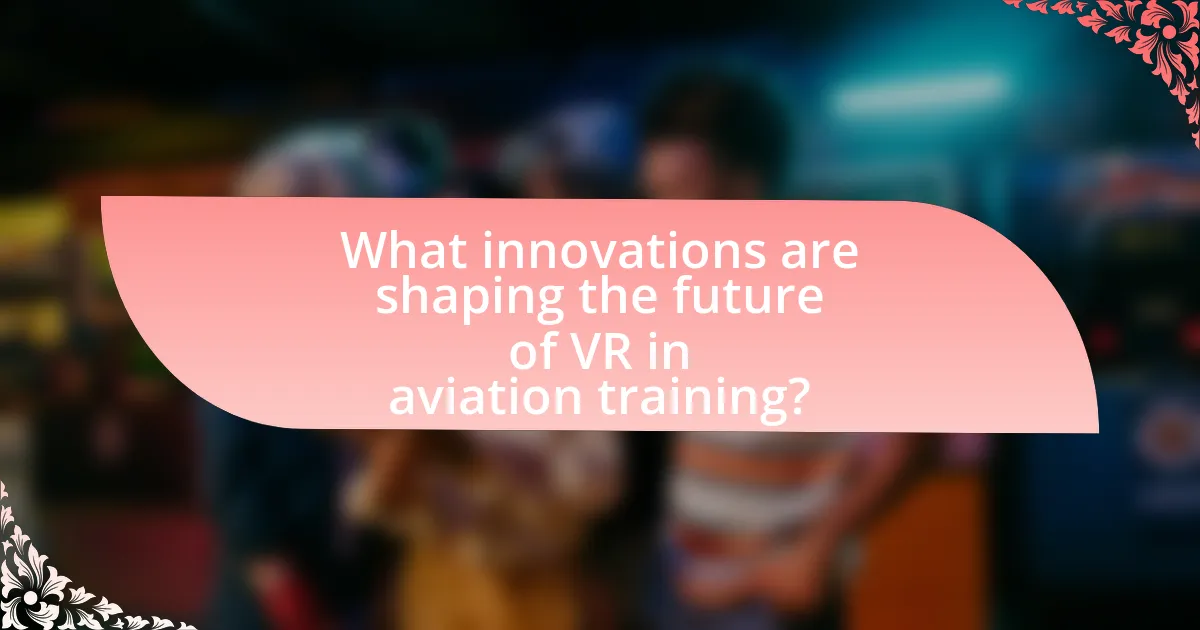 What innovations are shaping the future of VR in aviation training?